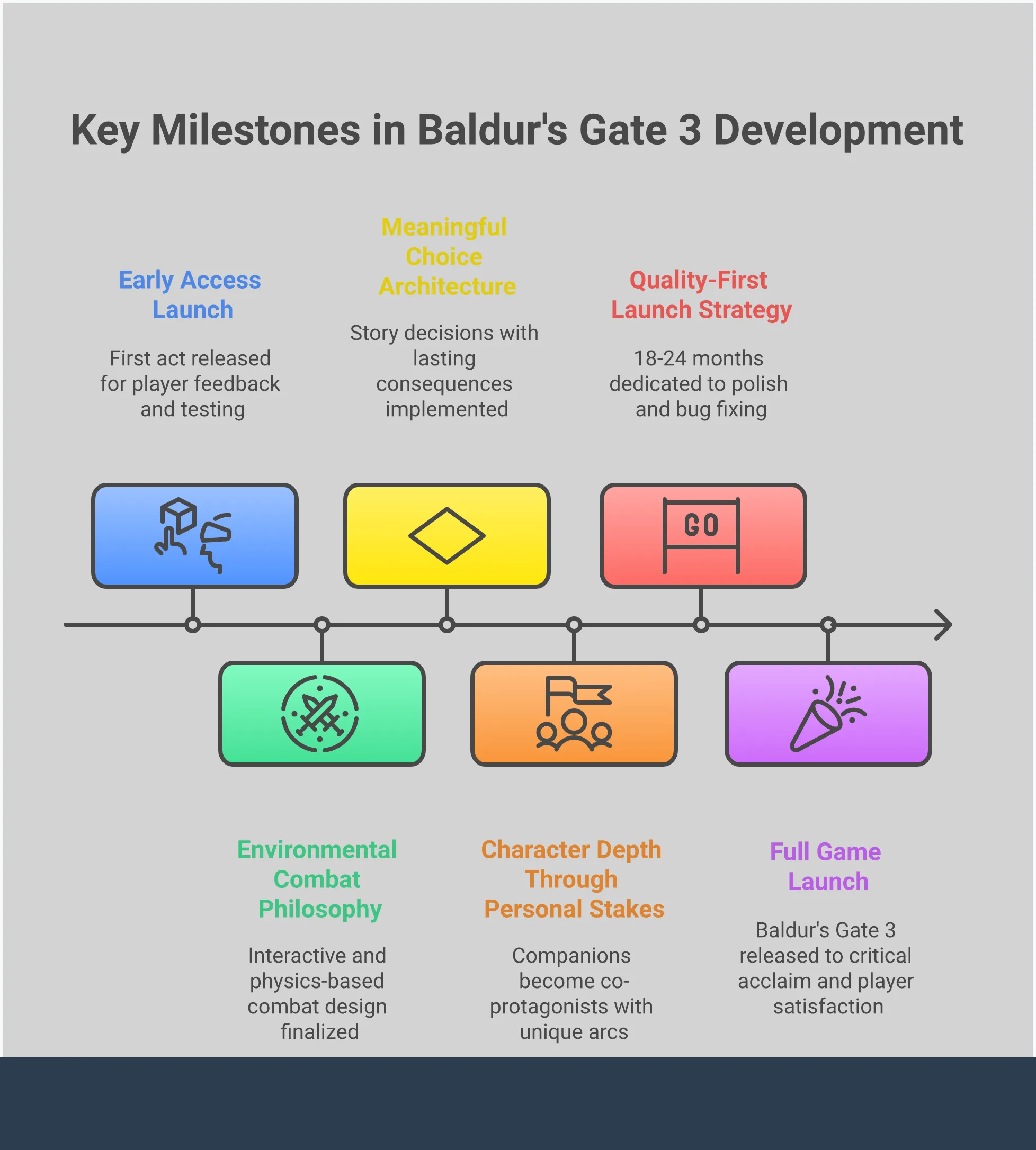 Key Milestones in Baldur's Gate 3 Development

Early Access Launch

First act released for player feedback and testing

Meaningful Choice Architecture

Story decisions with lasting consequences implemented

Quality-First Launch Strategy

18-24 months dedicated to polish and bug fixing

GO

Environmental Combat Philosophy

Interactive and physics-based combat design finalized

Character Depth Through Personal Stakes

Companions become co-protagonists with unique arcs

Full Game Launch

Baldur's Gate 3 released to critical acclaim and player satisfaction